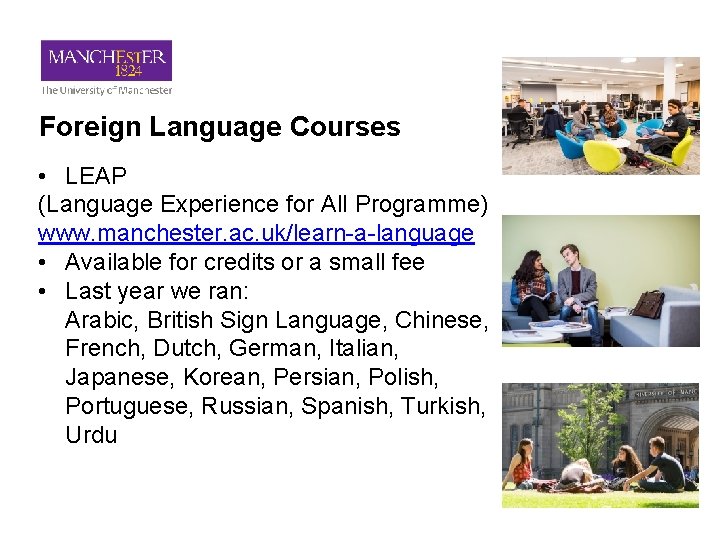 MANCHESTER
1824
The University of Manchester

Foreign Language Courses

• LEAP
(Language Experience for All Programme)
www.manchester.ac.uk/learn-a-language
• Available for credits or a small fee
• Last year we ran:
Arabic, British Sign Language, Chinese, French, Dutch, German, Italian, Japanese, Korean, Persian, Polish, Portuguese, Russian, Spanish, Turkish, Urdu

UNIVERSITY OF MANC